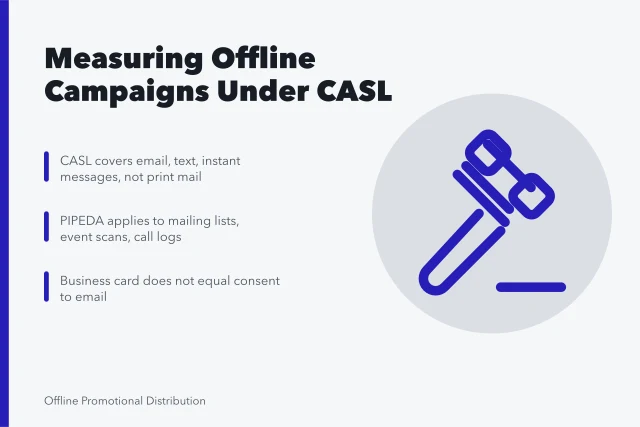 Measuring Offline Campaigns Under CASL

CASL covers email, text, instant messages, not print mail

PIPEDA applies to mailing lists, event scans, call logs

Business card does not equal consent to email

Offline Promotional Distribution